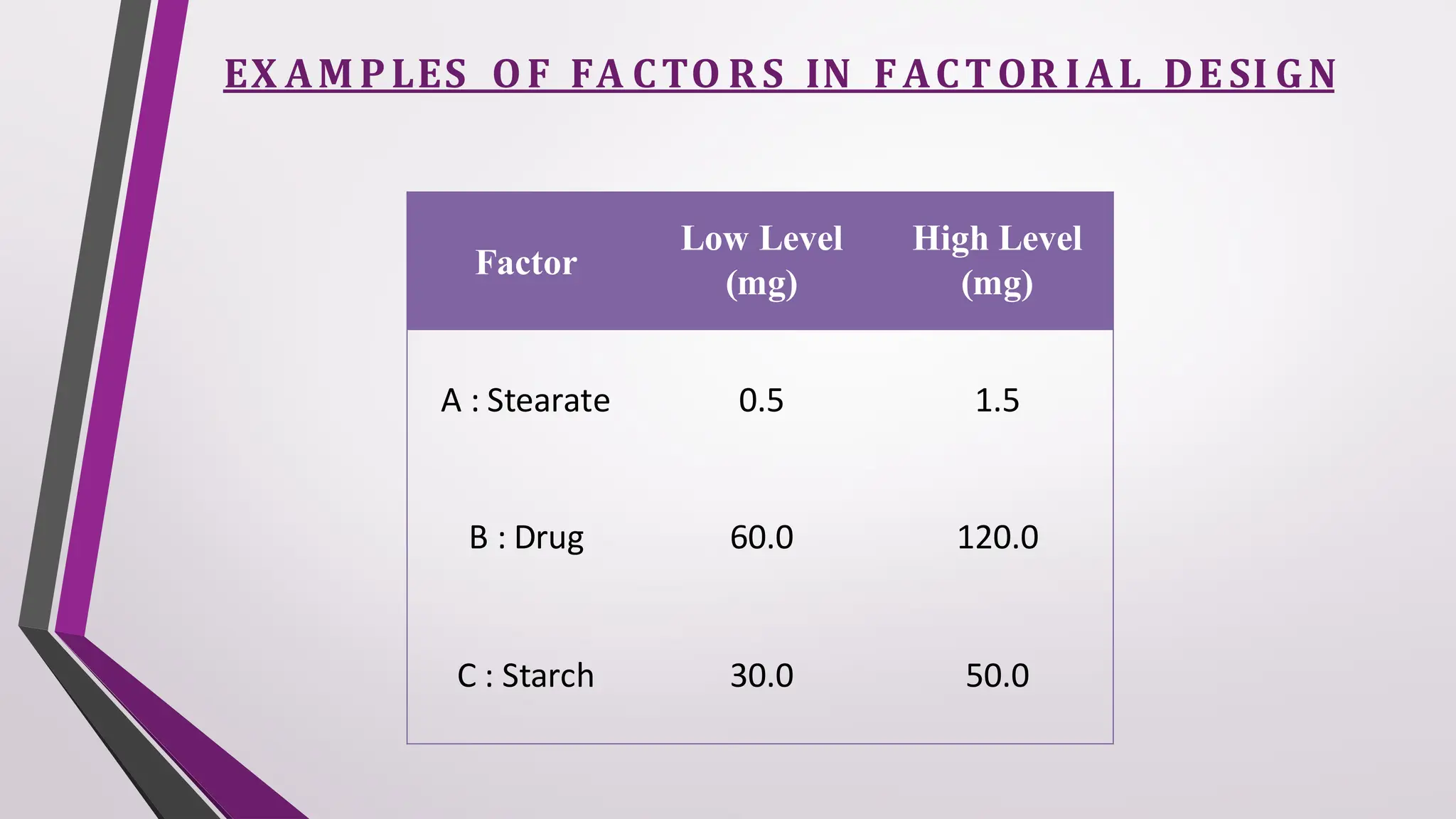 EXAMPLES OF FACTORS IN FACTORIAL DESIGN

| Factor | Low Level (mg) | High Level (mg) |
|---|---|---|
| A : Stearate | 0.5 | 1.5 |
| B : Drug | 60.0 | 120.0 |
| C : Starch | 30.0 | 50.0 |